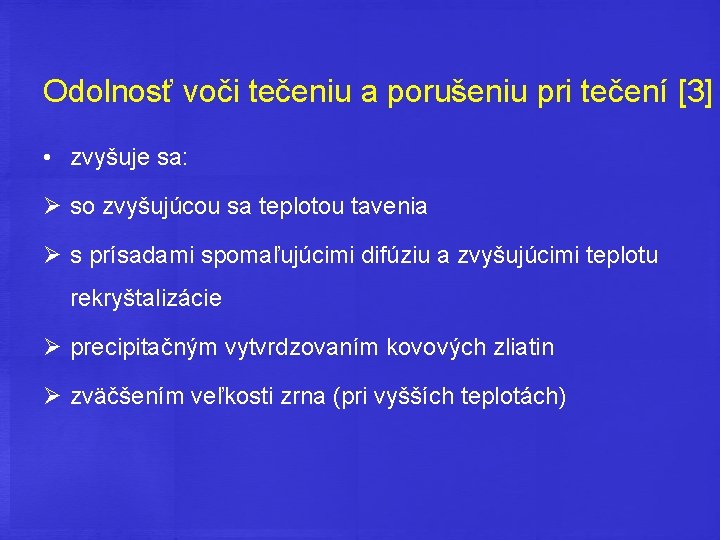 Odolnosť voči tečeniu a porušeniu pri tečení [3]

• zvyšuje sa:

➢ so zvyšujúcou sa teplotou tavenia

➢ s prísadami spomaľujúcimi difúziu a zvyšujúcimi teplotu rekryštalizácie

➢ precipitačným vytvrdzovaním kovových zliatin

➢ zväčšením veľkosti zrna (pri vyšších teplotách)